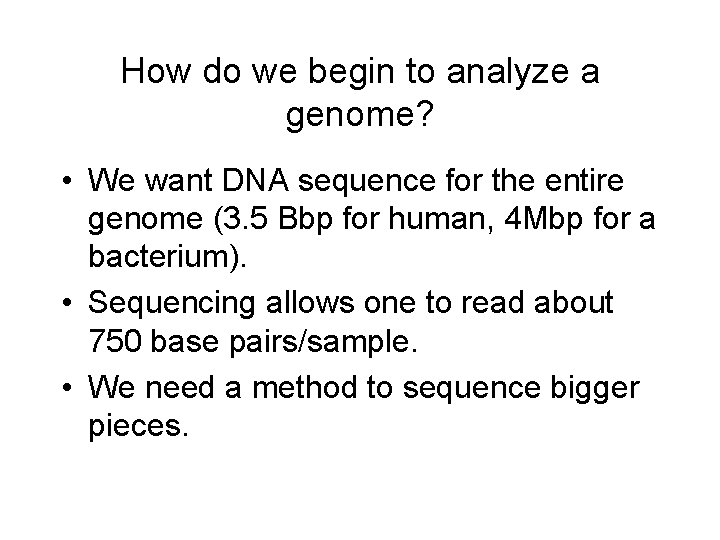 How do we begin to analyze a genome?

• We want DNA sequence for the entire genome (3.5 Bbp for human, 4Mbp for a bacterium).
• Sequencing allows one to read about 750 base pairs/sample.
• We need a method to sequence bigger pieces.